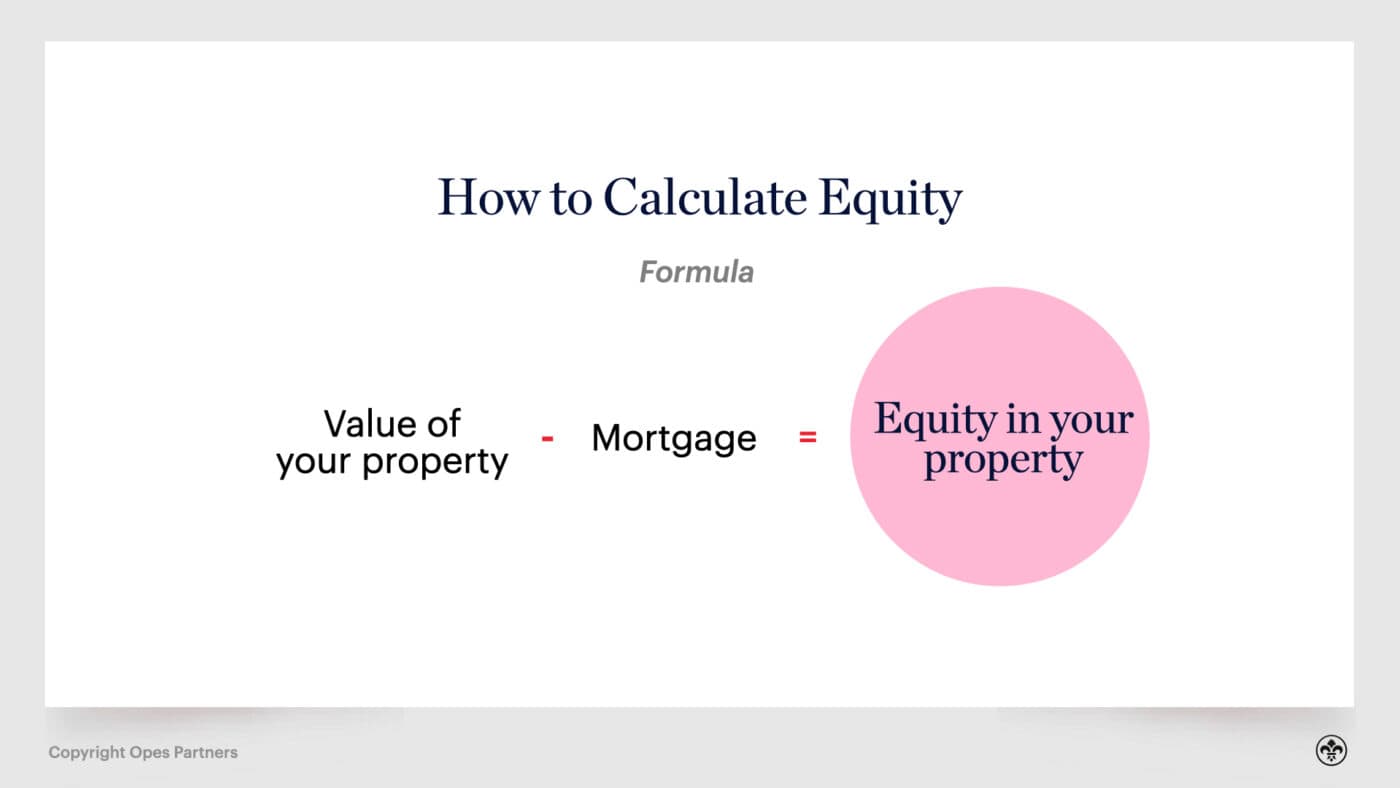 How to Calculate Equity

Formula

Value of your property - Mortgage = Equity in your property

Copyright Opes Partners